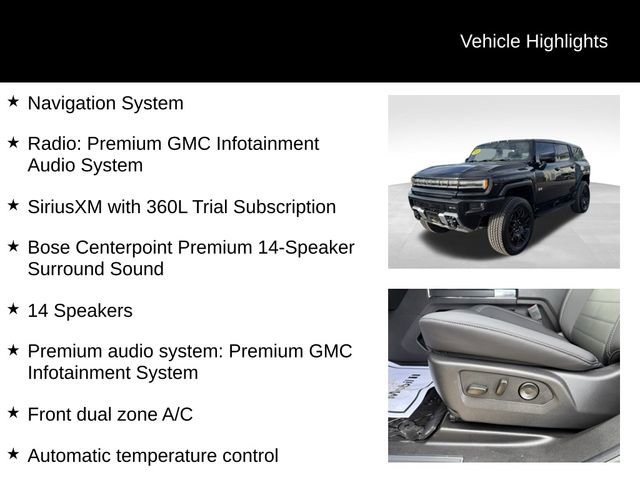 Vehicle Highlights

★ Navigation System

★ Radio: Premium GMC Infotainment Audio System

★ SiriusXM with 360L Trial Subscription

★ Bose Centerpoint Premium 14-Speaker Surround Sound

★ 14 Speakers

★ Premium audio system: Premium GMC Infotainment System

★ Front dual zone A/C

★ Automatic temperature control